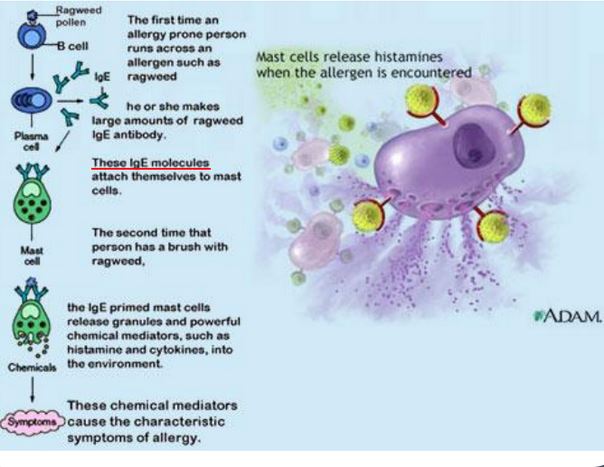 Ragweed pollen

B cell

IgE

Plasma cell

Mast cell

Chemicals

Symptoms

The first time an allergy prone person runs across an allergen such as ragweed

he or she makes large amounts of ragweed IgE antibody.

These IgE molecules attach themselves to mast cells.

The second time that person has a brush with ragweed,

the IgE primed mast cells release granules and powerful chemical mediators, such as histamine and cytokines, into the environment.

These chemical mediators cause the characteristic symptoms of allergy.

Mast cells release histamines when the allergen is encountered

ADAM.